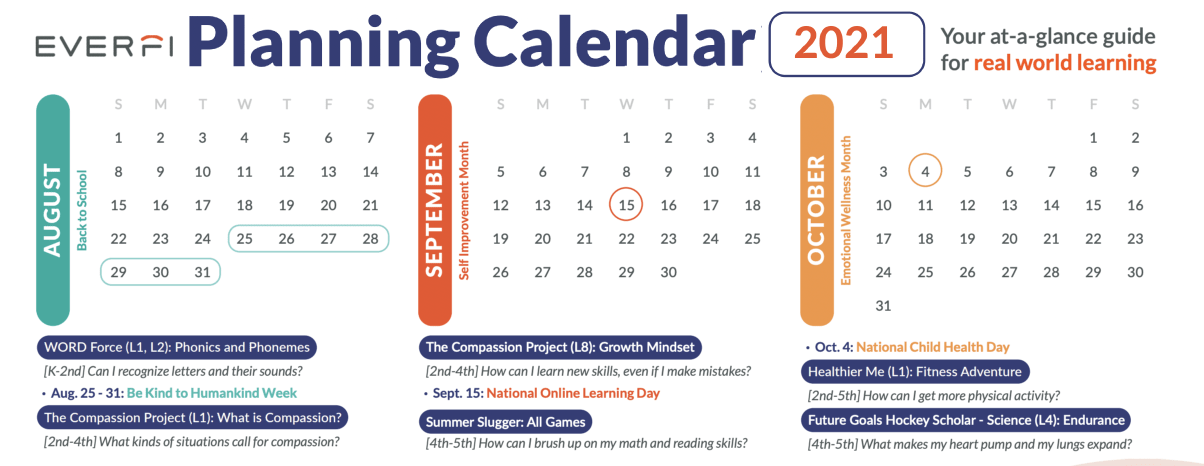 EVERFI Planning Calendar 2021

Your at-a-glance guide for real world learning

AUGUST
Back to School

| S | M | T | W | T | F | S |
|---|---|---|---|---|---|---|
| 1 | 2 | 3 | 4 | 5 | 6 | 7 |
| 8 | 9 | 10 | 11 | 12 | 13 | 14 |
| 15 | 16 | 17 | 18 | 19 | 20 | 21 |
| 22 | 23 | 24 | 25 | 26 | 27 | 28 |
| 29 | 30 | 31 | | | | |

WORD Force (L1, L2): Phonics and Phonemes
[K-2nd] Can I recognize letters and their sounds?
• Aug. 25 - 31: Be Kind to Humankind Week
The Compassion Project (L1): What is Compassion?
[2nd-4th] What kinds of situations call for compassion?

SEPTEMBER
Self Improvement Month

| S | M | T | W | T | F | S |
|---|---|---|---|---|---|---|
| | | | 1 | 2 | 3 | 4 |
| 5 | 6 | 7 | 8 | 9 | 10 | 11 |
| 12 | 13 | 14 | 15 | 16 | 17 | 18 |
| 19 | 20 | 21 | 22 | 23 | 24 | 25 |
| 26 | 27 | 28 | 29 | 30 | | |

The Compassion Project (L8): Growth Mindset
[2nd-4th] How can I learn new skills, even if I make mistakes?
• Sept. 15: National Online Learning Day
Summer Slugger: All Games
[4th-5th] How can I brush up on my math and reading skills?

OCTOBER
Emotional Wellness Month

| S | M | T | W | T | F | S |
|---|---|---|---|---|---|---|
| | | | | | 1 | 2 |
| 3 | 4 | 5 | 6 | 7 | 8 | 9 |
| 10 | 11 | 12 | 13 | 14 | 15 | 16 |
| 17 | 18 | 19 | 20 | 21 | 22 | 23 |
| 24 | 25 | 26 | 27 | 28 | 29 | 30 |
| 31 | | | | | | |

• Oct. 4: National Child Health Day
Healthier Me (L1): Fitness Adventure
[2nd-5th] How can I get more physical activity?
Future Goals Hockey Scholar - Science (L4): Endurance
[4th-5th] What makes my heart pump and my lungs expand?